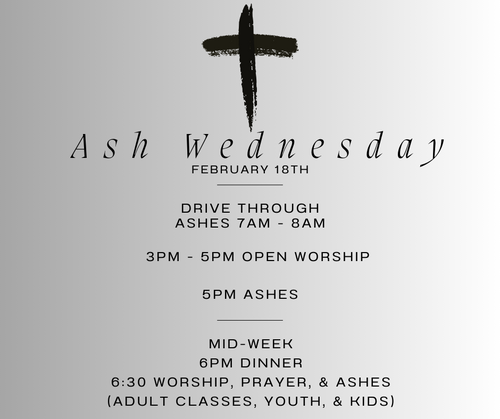 Ash Wednesday
FEBRUARY 18TH

DRIVE THROUGH
ASHES 7AM - 8AM

3PM - 5PM OPEN WORSHIP

5PM ASHES

MID-WEEK
6PM DINNER
6:30 WORSHIP, PRAYER, & ASHES
(ADULT CLASSES, YOUTH, & KIDS)